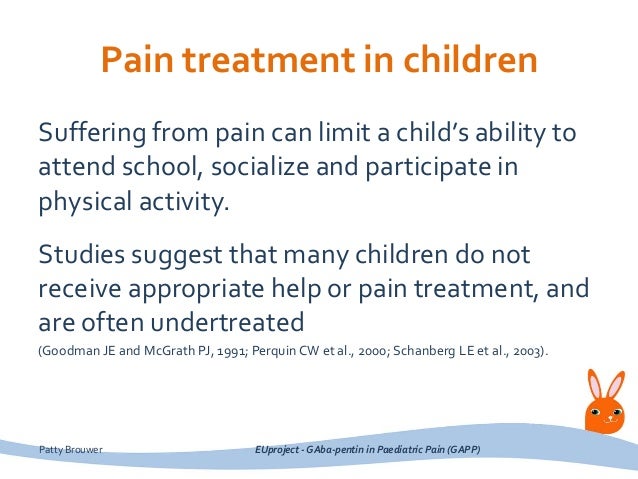 Pain treatment in children

Suffering from pain can limit a child's ability to attend school, socialize and participate in physical activity.

Studies suggest that many children do not receive appropriate help or pain treatment, and are often undertreated
(Goodman JE and McGrath PJ, 1991; Perquin CW et al., 2000; Schanberg LE et al., 2003).

Patty Brouwer

EUproject - GAba-pentin in Paediatric Pain (GAPP)